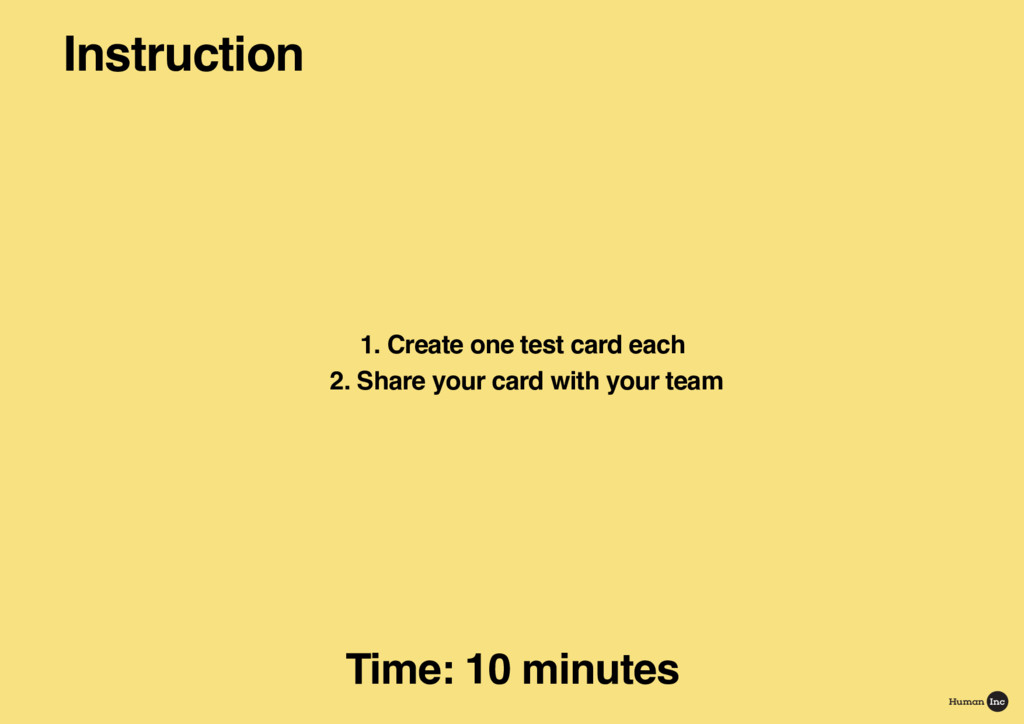 Instruction

1. Create one test card each
2. Share your card with your team

Time: 10 minutes

Human Inc